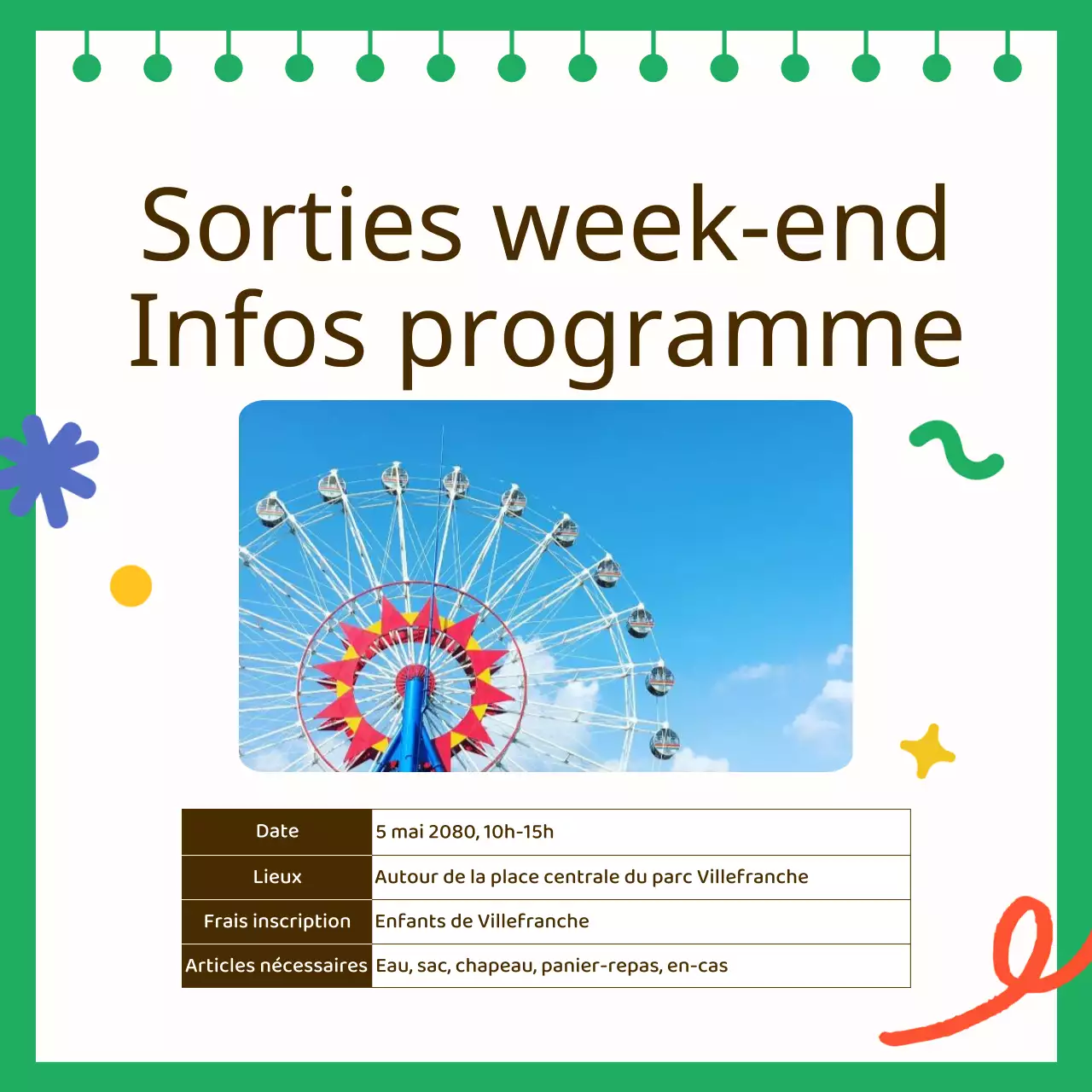 Sorties week-end
Infos programme

| Date | 5 mai 2080, 10h-15h |
|---|---|
| Lieux | Autour de la place centrale du parc Villefranche |
| Frais inscription | Enfants de Villefranche |
| Articles nécessaires | Eau, sac, chapeau, panier-repas, en-cas |